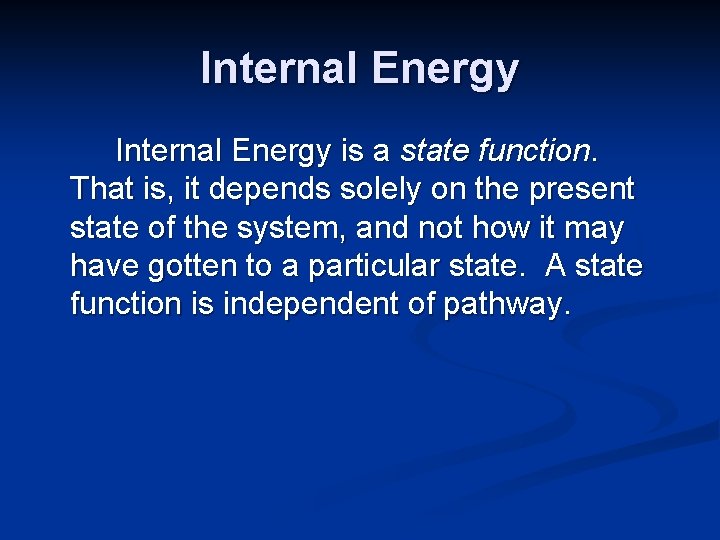 Internal Energy

Internal Energy is a state function. That is, it depends solely on the present state of the system, and not how it may have gotten to a particular state. A state function is independent of pathway.